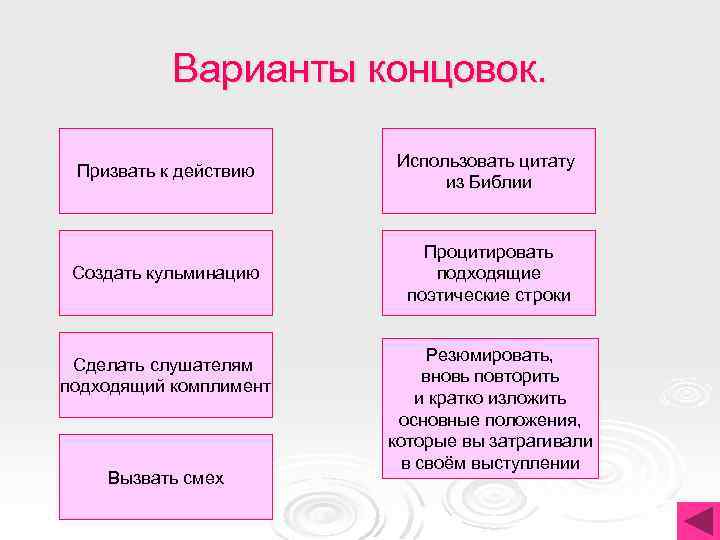 Варианты концовок.

Призвать к действию

Создать кульминацию

Сделать слушателям подходящий комплимент

Вызвать смех

Использовать цитату из Библии

Процитировать подходящие поэтические строки

Резюмировать, вновь повторить и кратко изложить основные положения, которые вы затрагивали в своём выступлении